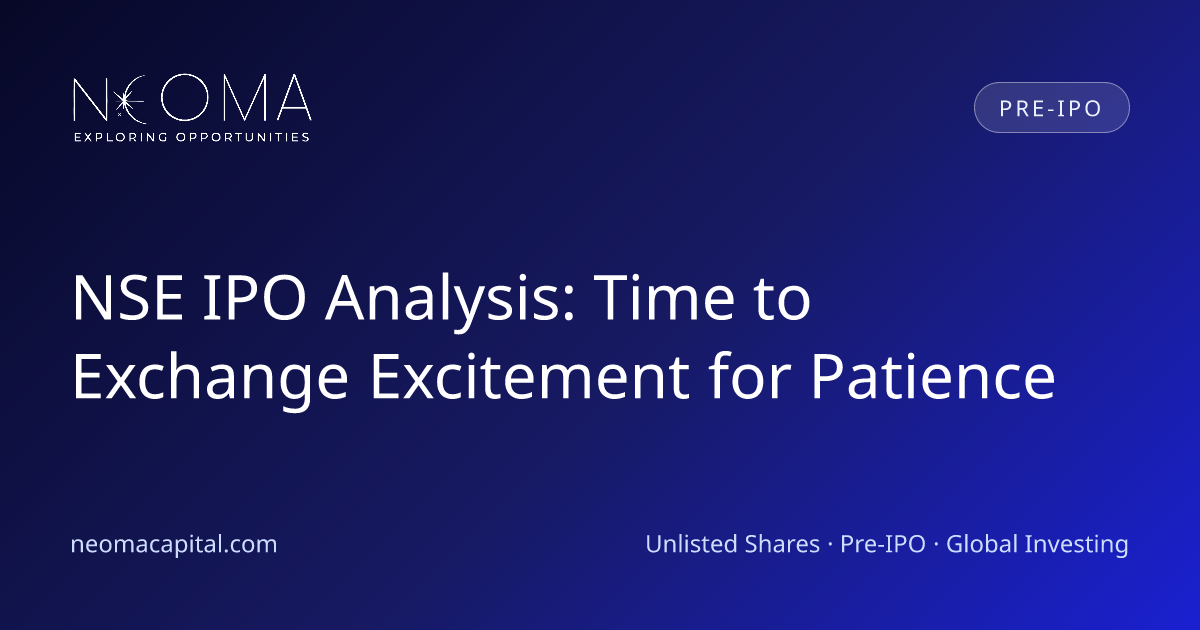 NEOMA
EXPLORING OPPORTUNITIES

PRE-IPO

NSE IPO Analysis: Time to Exchange Excitement for Patience

neomacapital.com

Unlisted Shares · Pre-IPO · Global Investing